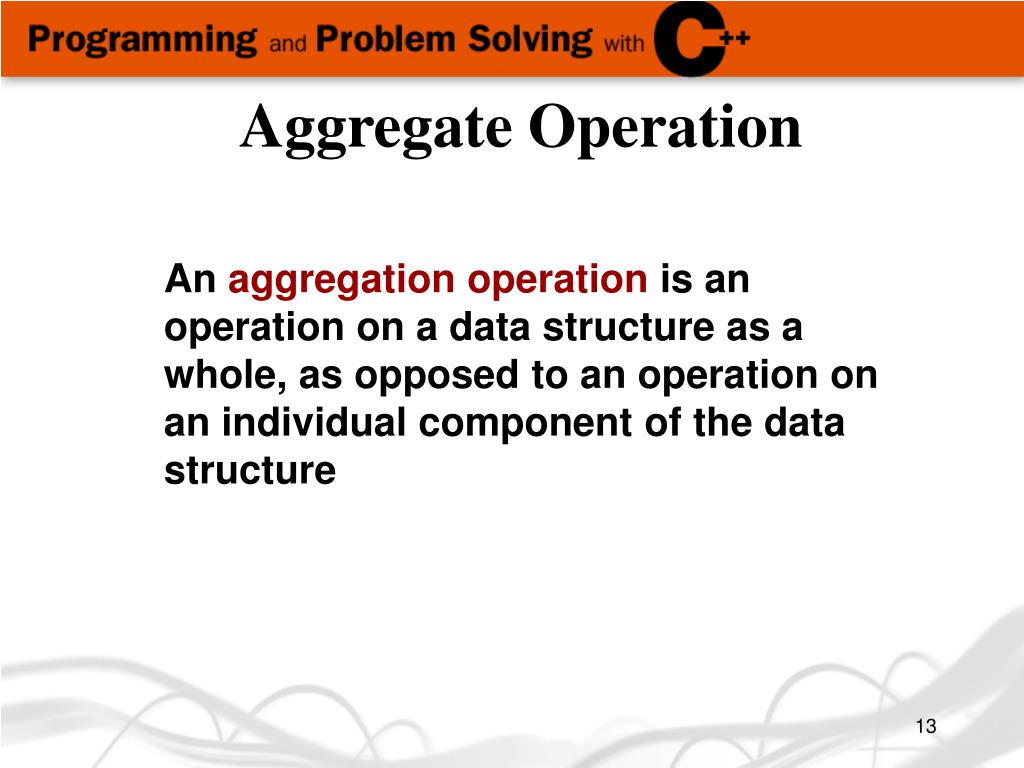 Programming and Problem Solving with C++

Aggregate Operation

An aggregation operation is an operation on a data structure as a whole, as opposed to an operation on an individual component of the data structure

13